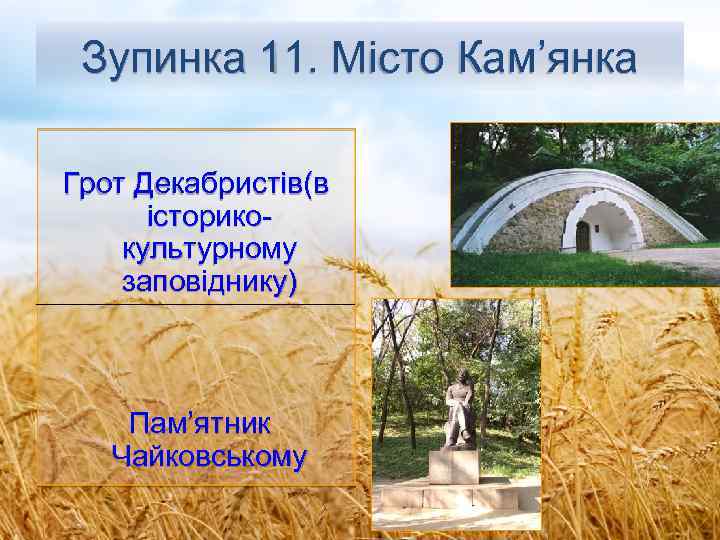 Зупинка 11. Місто Кам’янка

Грот Декабристів(в історико-культурному заповіднику)

Пам’ятник Чайковському